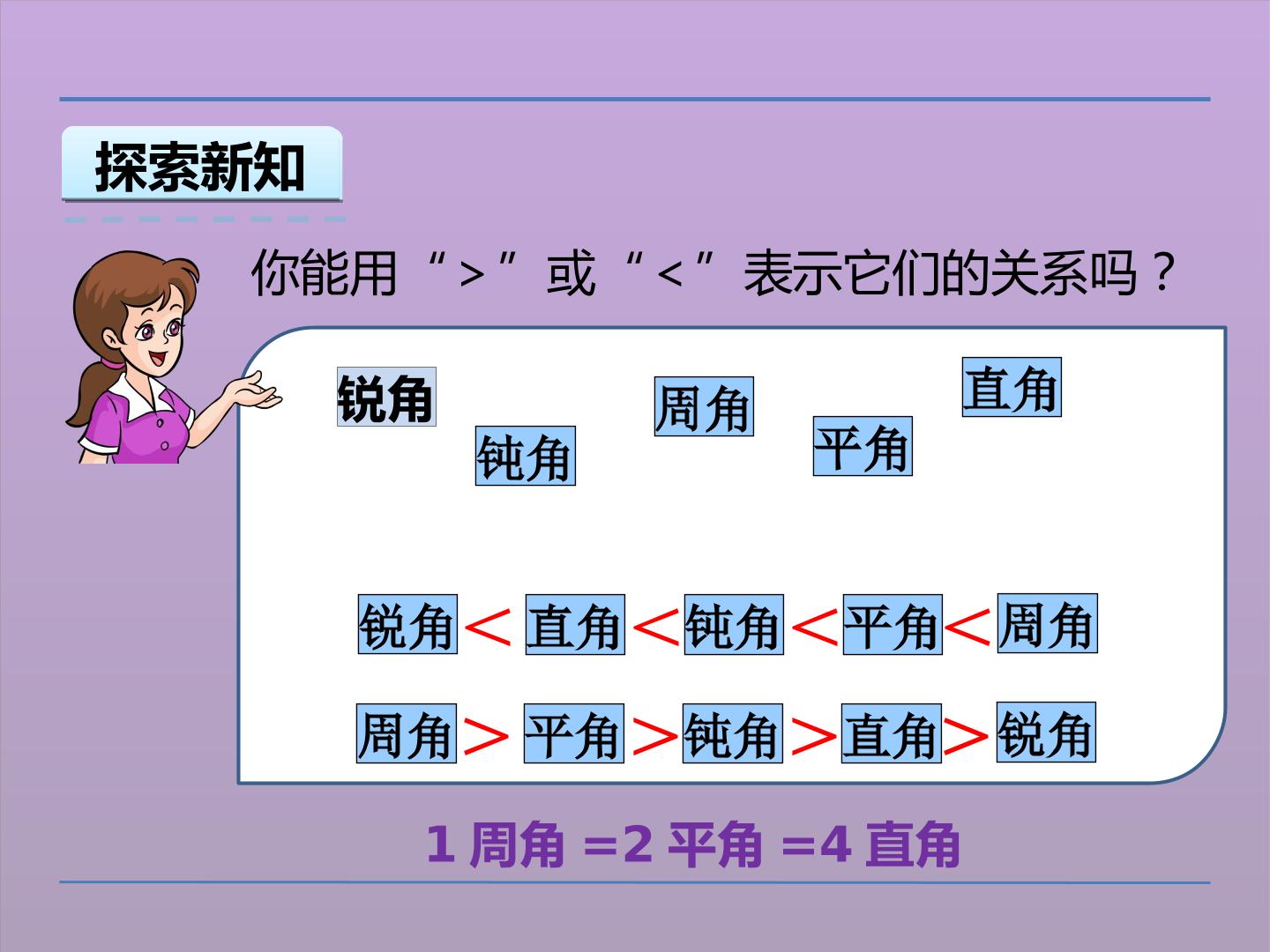 探索新知

你能用“>”或“<”表示它们的关系吗？

锐角

钝角

周角

平角

直角

锐角<直角<钝角<平角<周角

周角>平角>钝角>直角>锐角

1周角=2平角=4直角